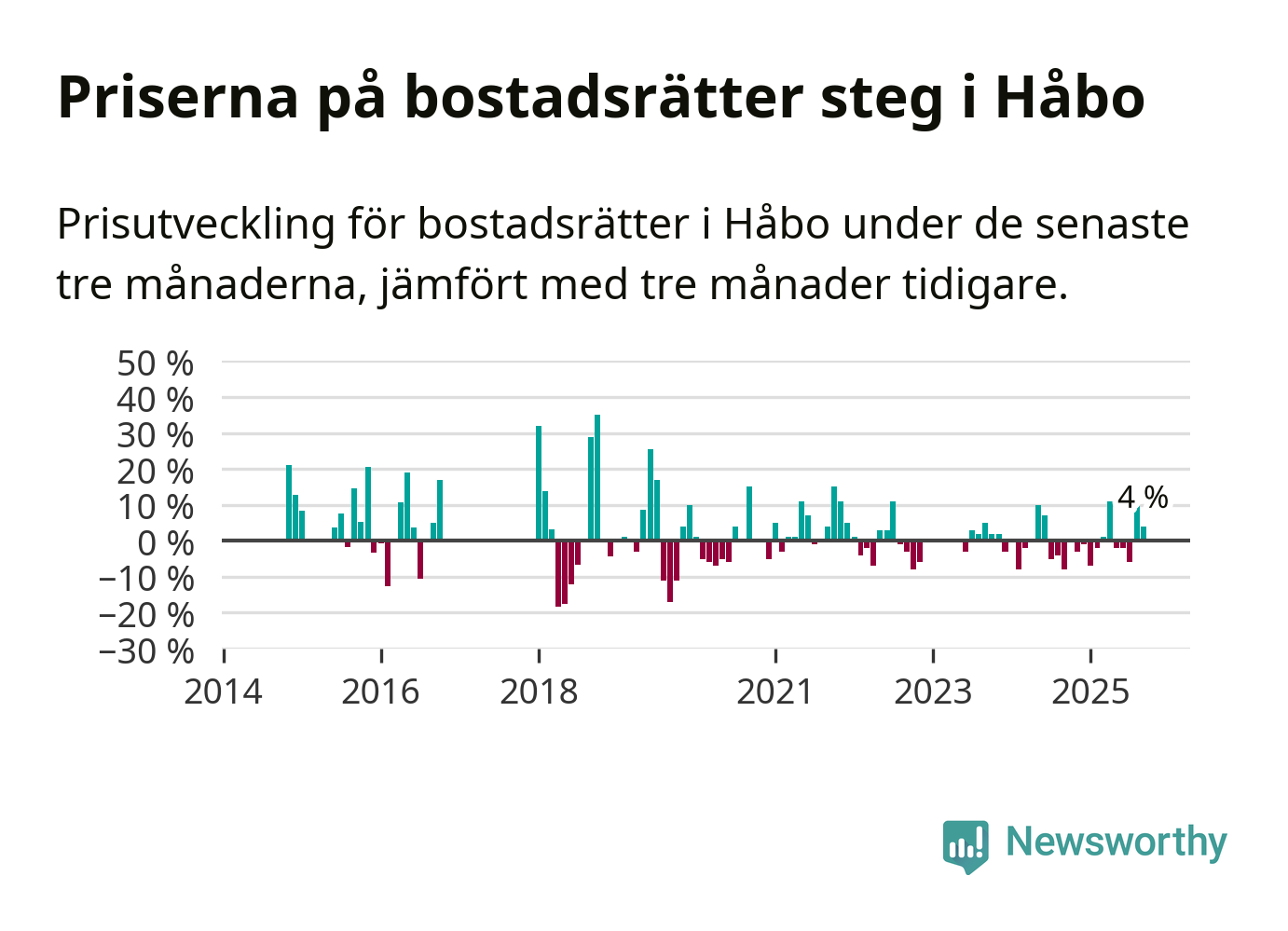 Priserna på bostadsrätter steg i Håbo

Prisutveckling för bostadsrätter i Håbo under de senaste tre månaderna, jämfört med tre månader tidigare.

50 %
40 %
30 %
20 %
10 %
0 %
−10 %
−20 %
−30 %

4 %

2014
2016
2018
2021
2023
2025

Newsworthy